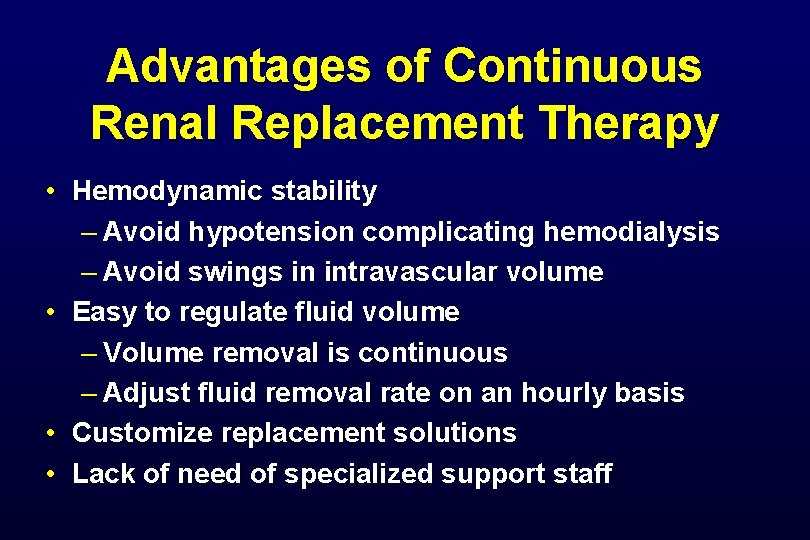 Advantages of Continuous Renal Replacement Therapy

• Hemodynamic stability
– Avoid hypotension complicating hemodialysis
– Avoid swings in intravascular volume
• Easy to regulate fluid volume
– Volume removal is continuous
– Adjust fluid removal rate on an hourly basis
• Customize replacement solutions
• Lack of need of specialized support staff